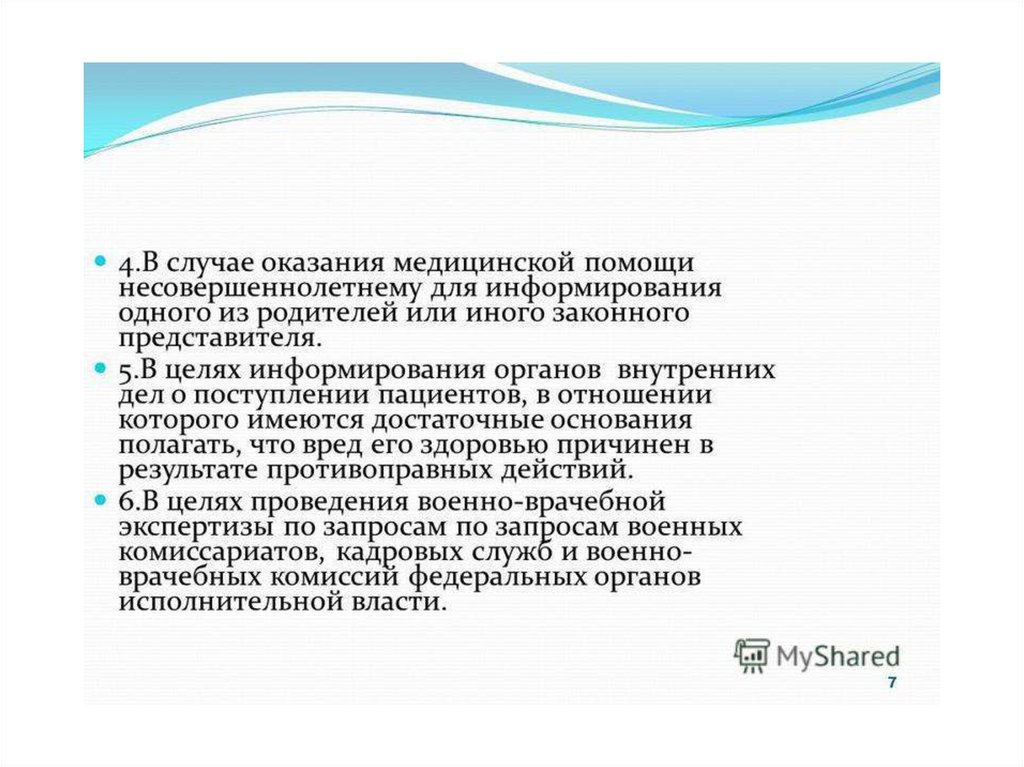 4.В случае оказания медицинской помощи несовершеннолетнему для информирования одного из родителей или иного законного представителя.

5.В целях информирования органов внутренних дел о поступлении пациентов, в отношении которого имеются достаточные основания полагать, что вред его здоровью причинен в результате противоправных действий.

6.В целях проведения военно-врачебной экспертизы по запросам по запросам военных комиссариатов, кадровых служб и военно-врачебных комиссий федеральных органов исполнительной власти.

MyShared

7